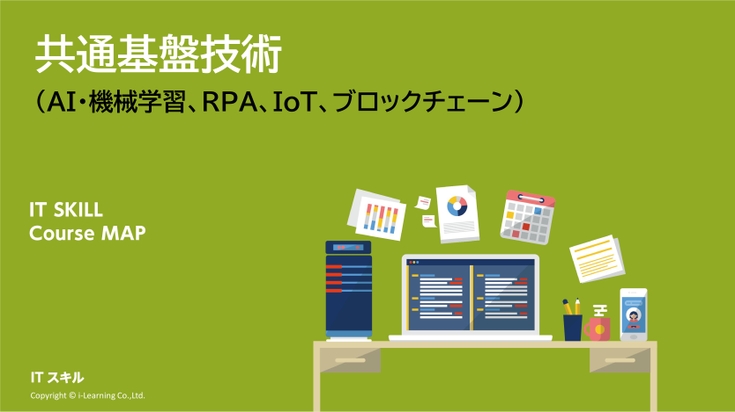 共通基盤技術

（AI・機械学習、RPA、IoT、ブロックチェーン）

IT SKILL
Course MAP

IT スキル

Copyright © i-Learning Co.,Ltd.